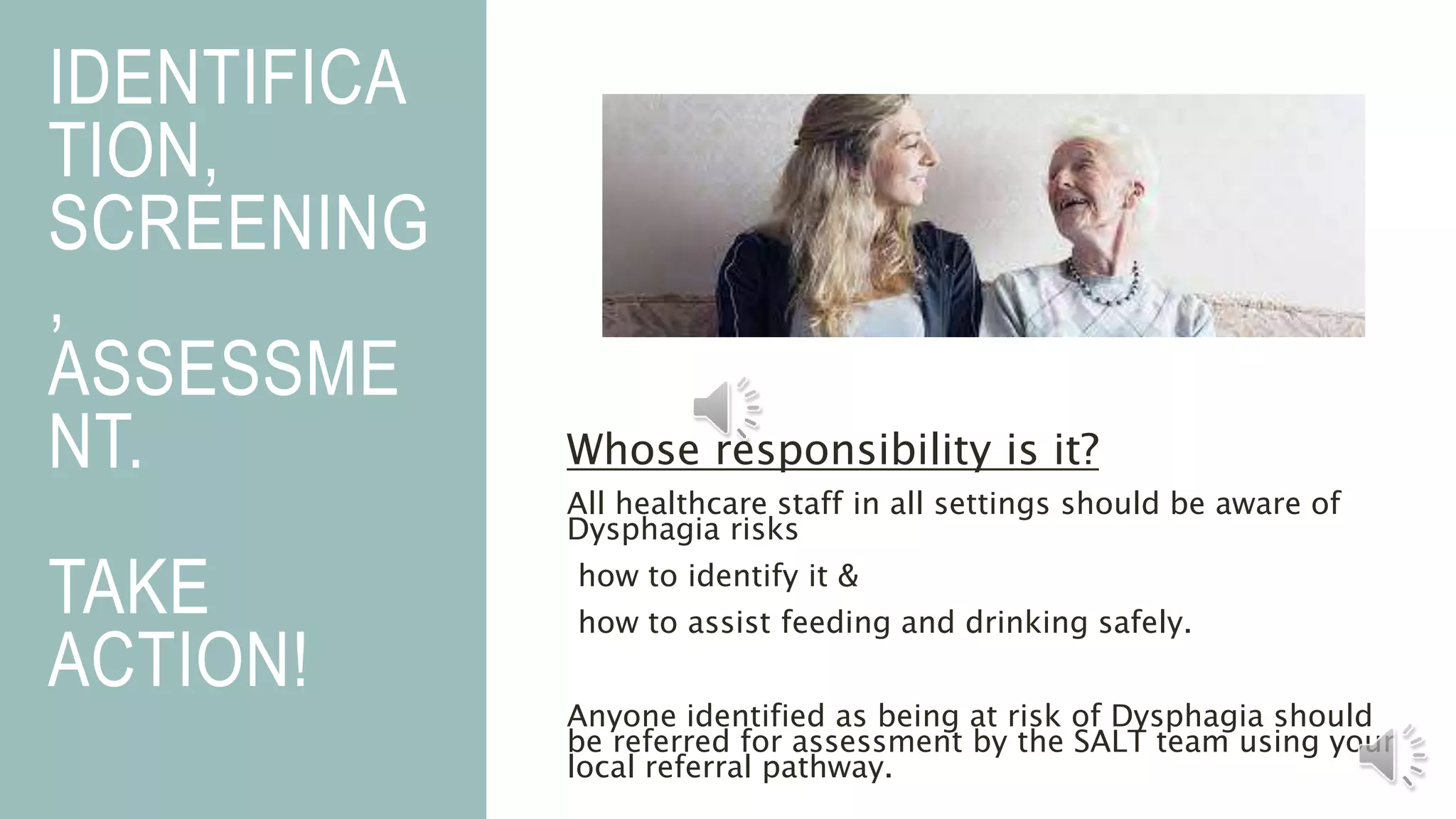 IDENTIFICATION, SCREENING, ASSESSMENT.

TAKE ACTION!

Whose responsibility is it?

All healthcare staff in all settings should be aware of Dysphagia risks

how to identify it &

how to assist feeding and drinking safely.

Anyone identified as being at risk of Dysphagia should be referred for assessment by the SALT team using your local referral pathway.